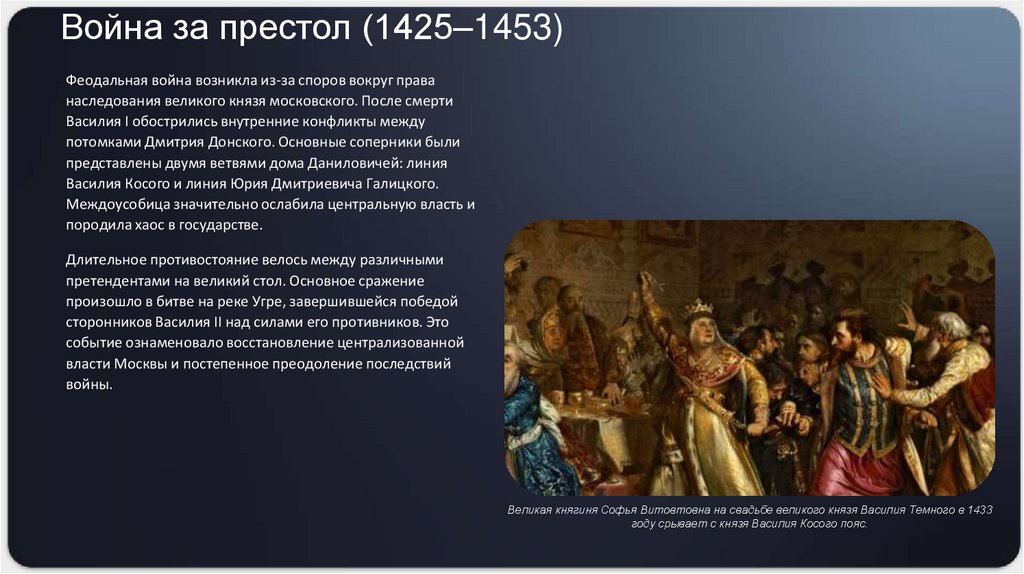 Война за престол (1425–1453)

Феодальная война возникла из-за споров вокруг права наследования великого князя московского. После смерти Василия I обострились внутренние конфликты между потомками Дмитрия Донского. Основные соперники были представлены двумя ветвями дома Даниловичей: линия Василия Косого и линия Юрия Дмитриевича Галицкого. Междоусобица значительно ослабила центральную власть и породила хаос в государстве.

Длительное противостояние велось между различными претендентами на великий стол. Основное сражение произошло в битве на реке Угре, завершившейся победой сторонников Василия II над силами его противников. Это событие ознаменовало восстановление централизованной власти Москвы и постепенное преодоление последствий войны.

Великая княгиня Софья Витовтовна на свадьбе великого князя Василия Темного в 1433 году срывает с князя Василия Косого пояс.